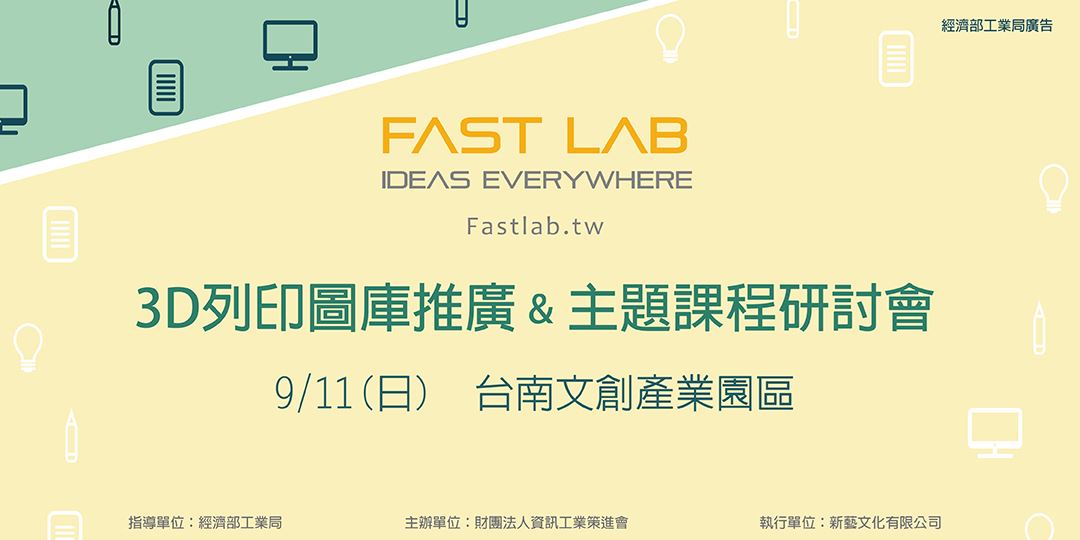 經濟部工業局廣告

FAST LAB
IDEAS EVERYWHERE

Fastlab.tw

3D列印圖庫推廣 & 主題課程研討會

9/11(日) 台南文創產業園區

指導單位：經濟部工業局

主辦單位：財團法人資訊工業策進會

執行單位：新藝文化有限公司